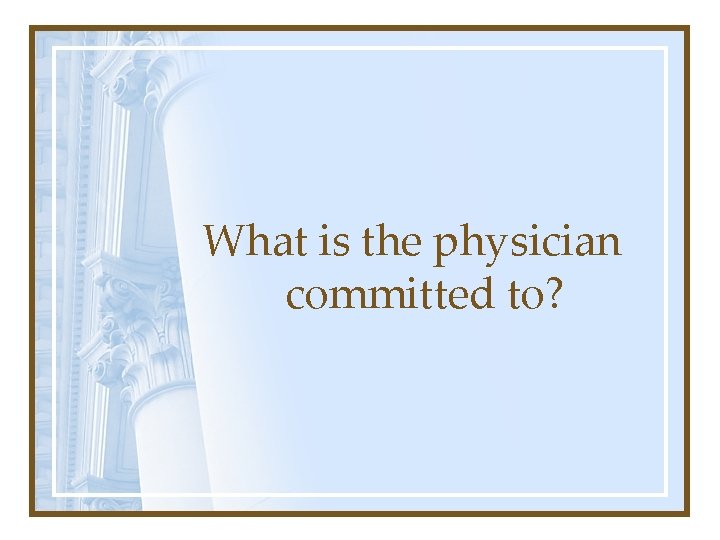 What is the physician committed to?